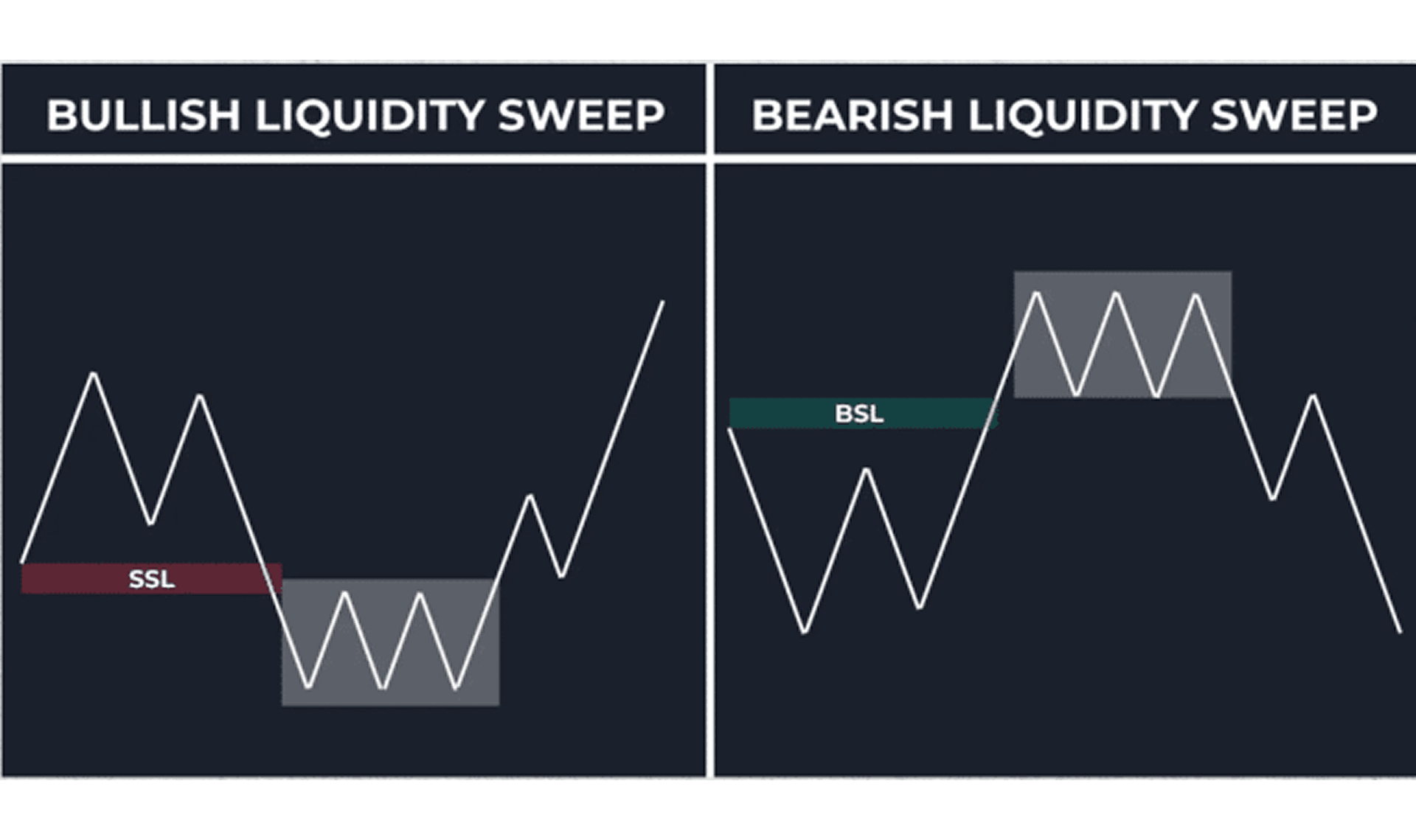 BULLISH LIQUIDITY SWEEP

SSL

BEARISH LIQUIDITY SWEEP

BSL